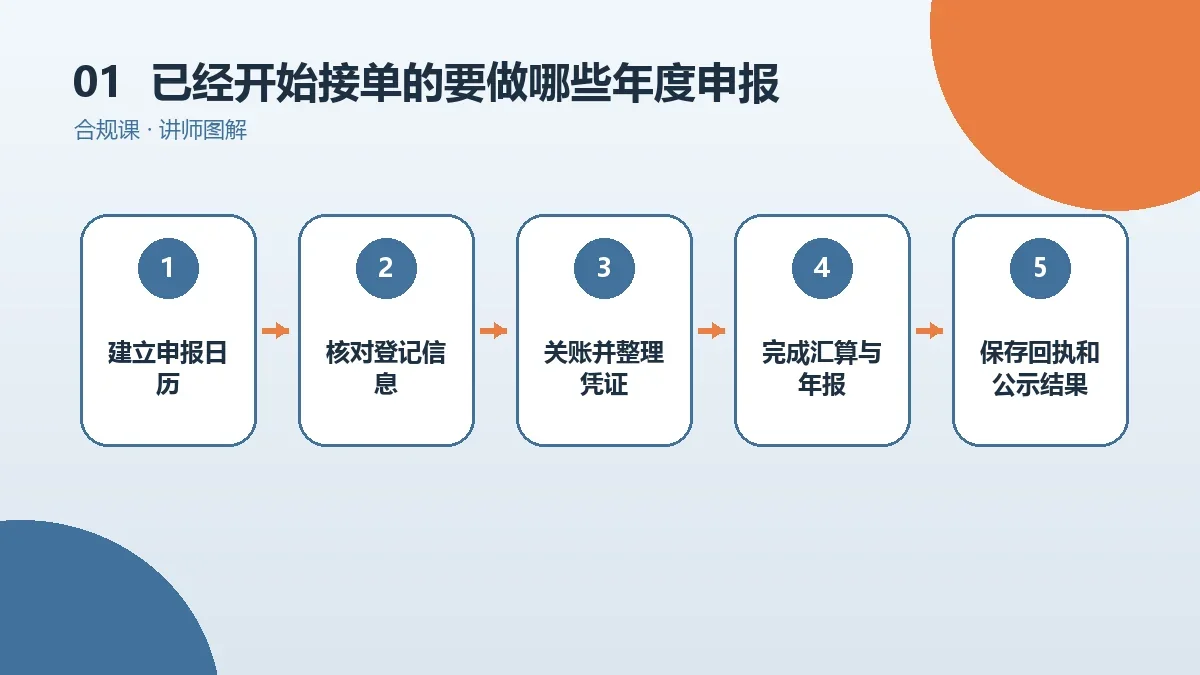 01 已经开始接单的要做哪些年度申报

合规课 · 讲师图解

1
建立申报日历

2
核对登记信息

3
关账并整理凭证

4
完成汇算与年报

5
保存回执和公示结果